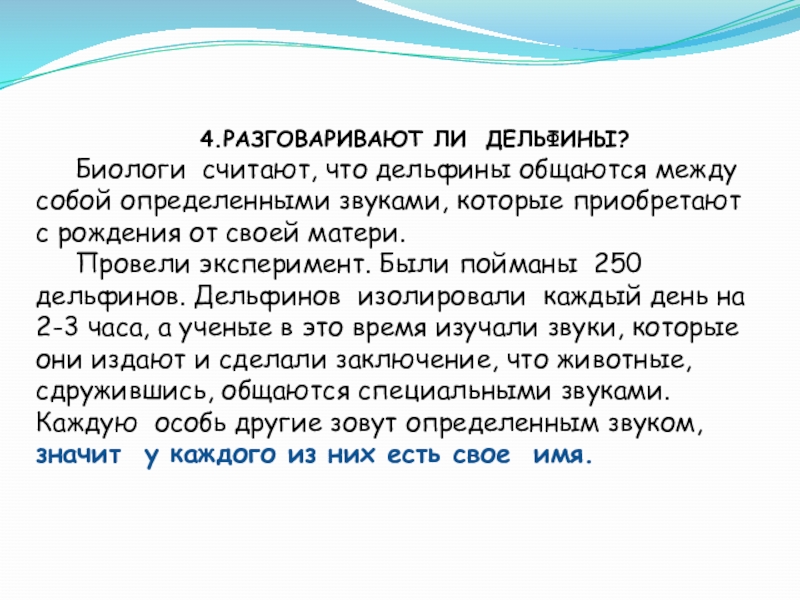 4.РАЗГОВАРИВАЮТ ЛИ ДЕЛЬФИНЫ?

Биологи считают, что дельфины общаются между собой определенными звуками, которые приобретают с рождения от своей матери.

Провели эксперимент. Были пойманы 250 дельфинов. Дельфинов изолировали каждый день на 2-3 часа, а ученые в это время изучали звуки, которые они издают и сделали заключение, что животные, сдружившись, общаются специальными звуками. Каждую особь другие зовут определенным звуком, значит у каждого из них есть свое имя.